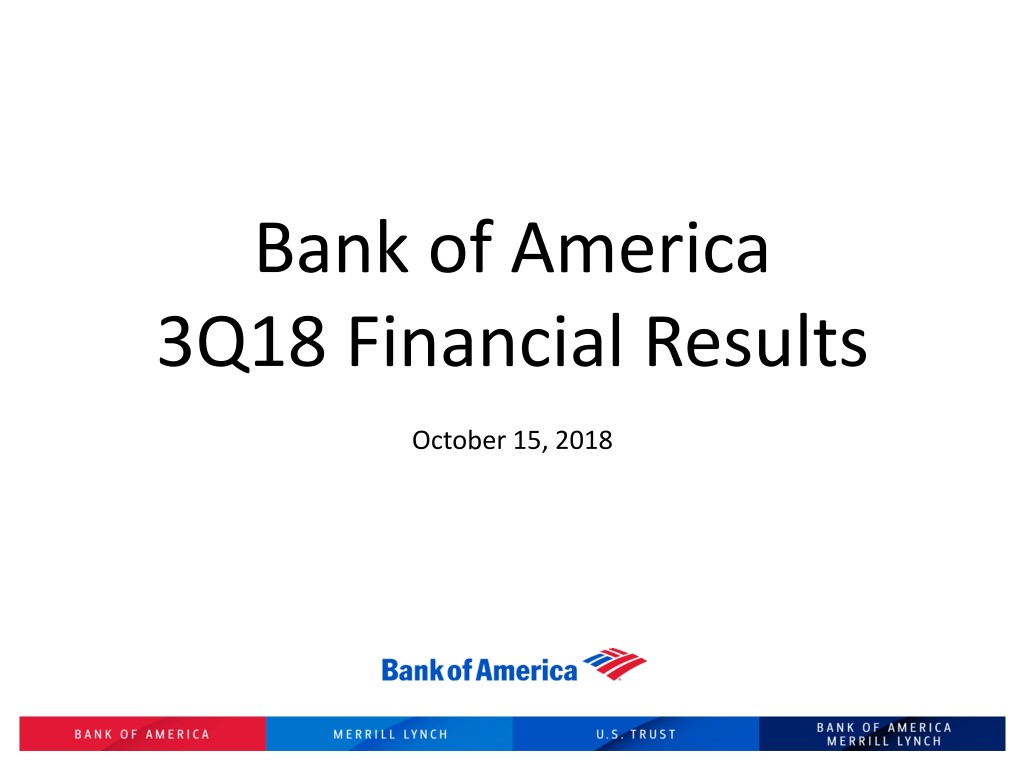 Bank of America
3Q18 Financial Results

October 15, 2018

Bank of America

BANK OF AMERICA

MERRILL LYNCH

U.S. TRUST

BANK OF AMERICA MERRILL LYNCH